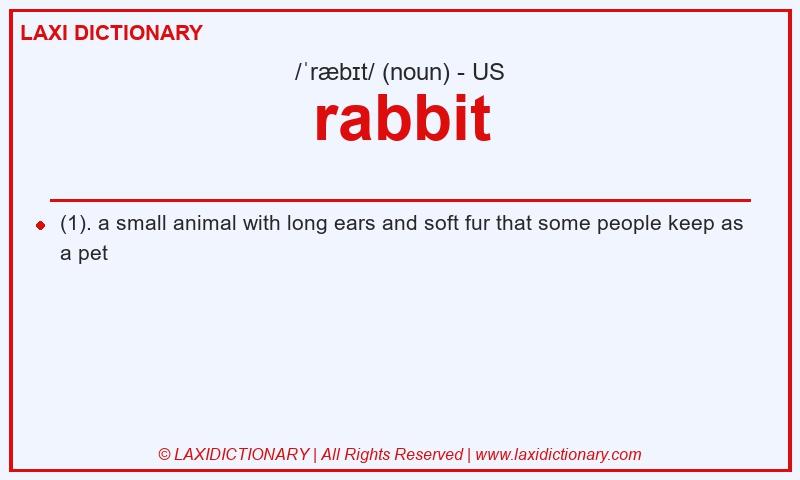 LAXI DICTIONARY

/ˈræbɪt/ (noun) - US

rabbit

(1). a small animal with long ears and soft fur that some people keep as a pet

© LAXIDICTIONARY | All Rights Reserved | www.laxidictionary.com